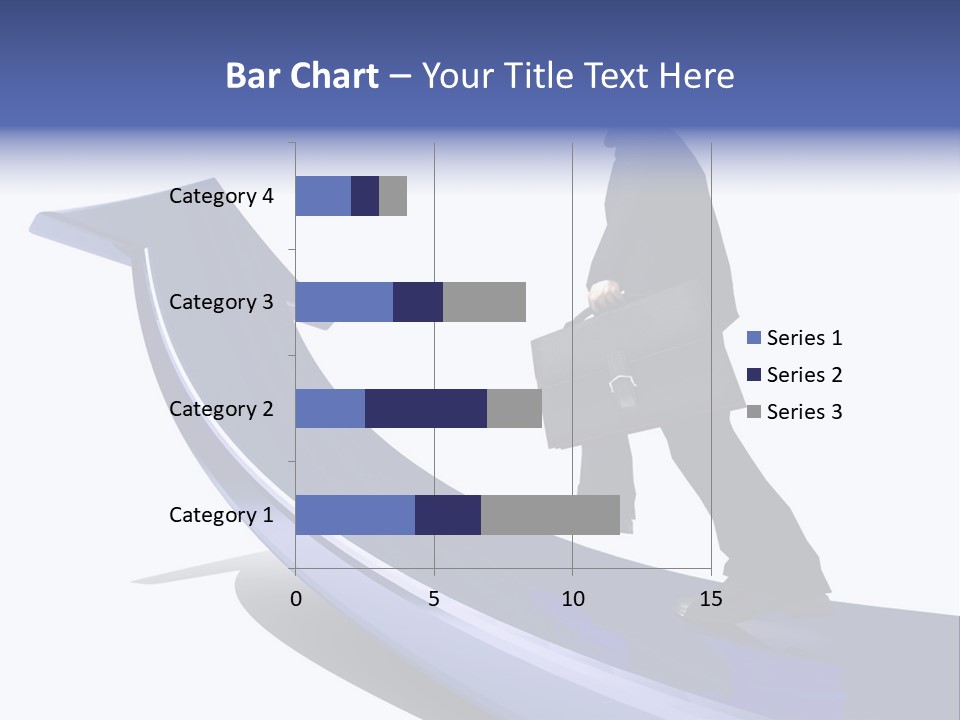 Bar Chart – Your Title Text Here

Category 4
Category 3
Category 2
Category 1

0
5
10
15

Series 1
Series 2
Series 3